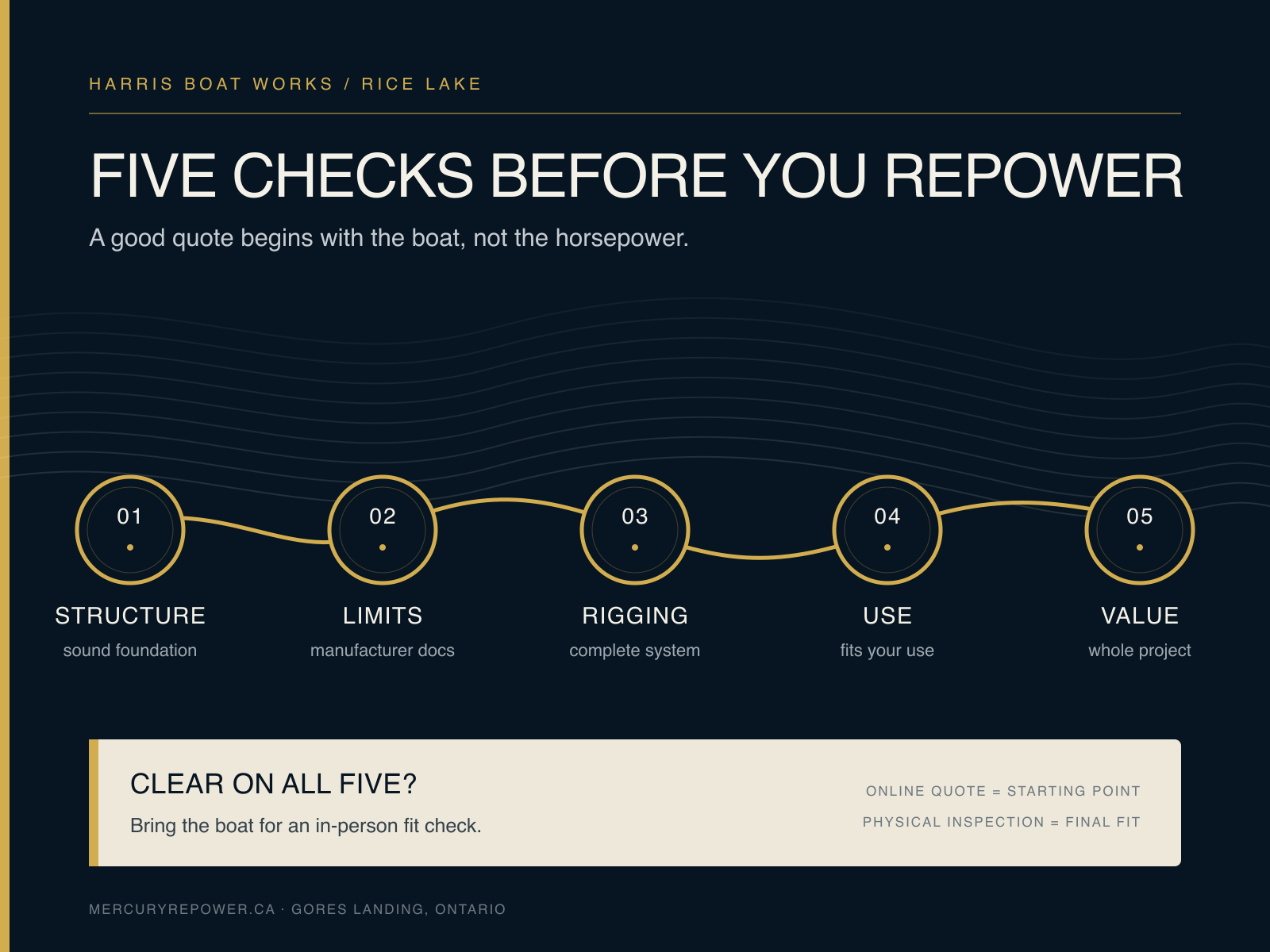 HARRIS BOAT WORKS / RICE LAKE

FIVE CHECKS BEFORE YOU REPOWER

A good quote begins with the boat, not the horsepower.

01
STRUCTURE
sound foundation

02
LIMITS
manufacturer docs

03
RIGGING
complete system

04
USE
fits your use

05
VALUE
whole project

CLEAR ON ALL FIVE?

Bring the boat for an in-person fit check.

ONLINE QUOTE = STARTING POINT

PHYSICAL INSPECTION = FINAL FIT

MERCURYREPOWER.CA · GORES LANDING, ONTARIO